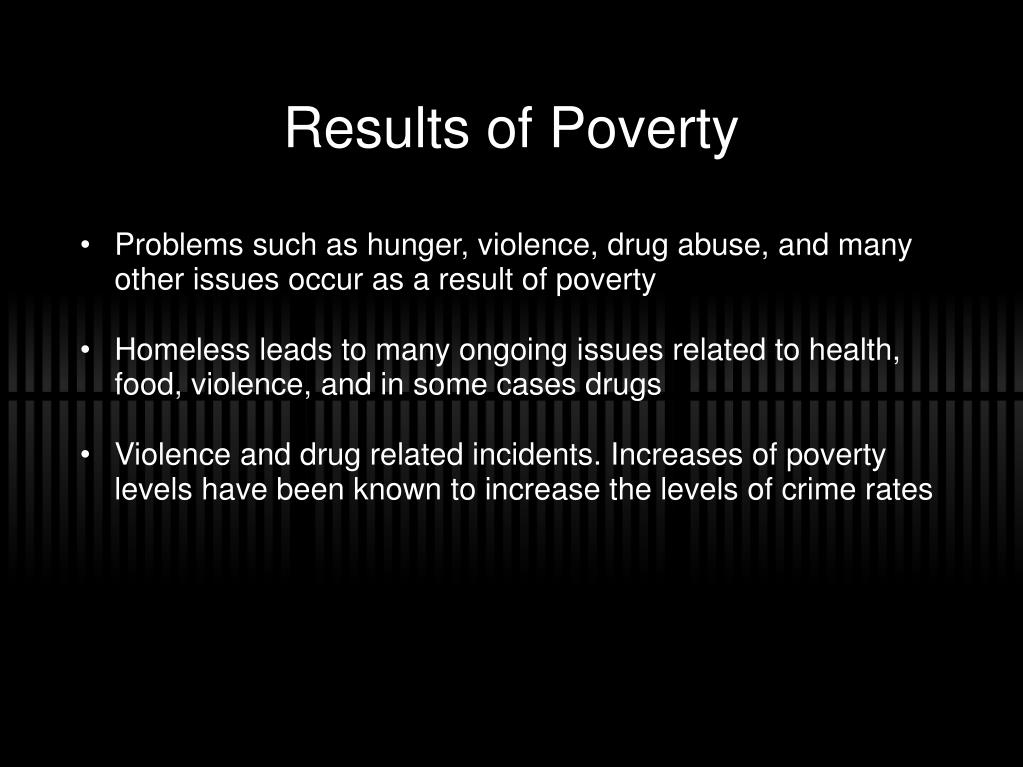 Results of Poverty

• Problems such as hunger, violence, drug abuse, and many other issues occur as a result of poverty

• Homeless leads to many ongoing issues related to health, food, violence, and in some cases drugs

• Violence and drug related incidents. Increases of poverty levels have been known to increase the levels of crime rates